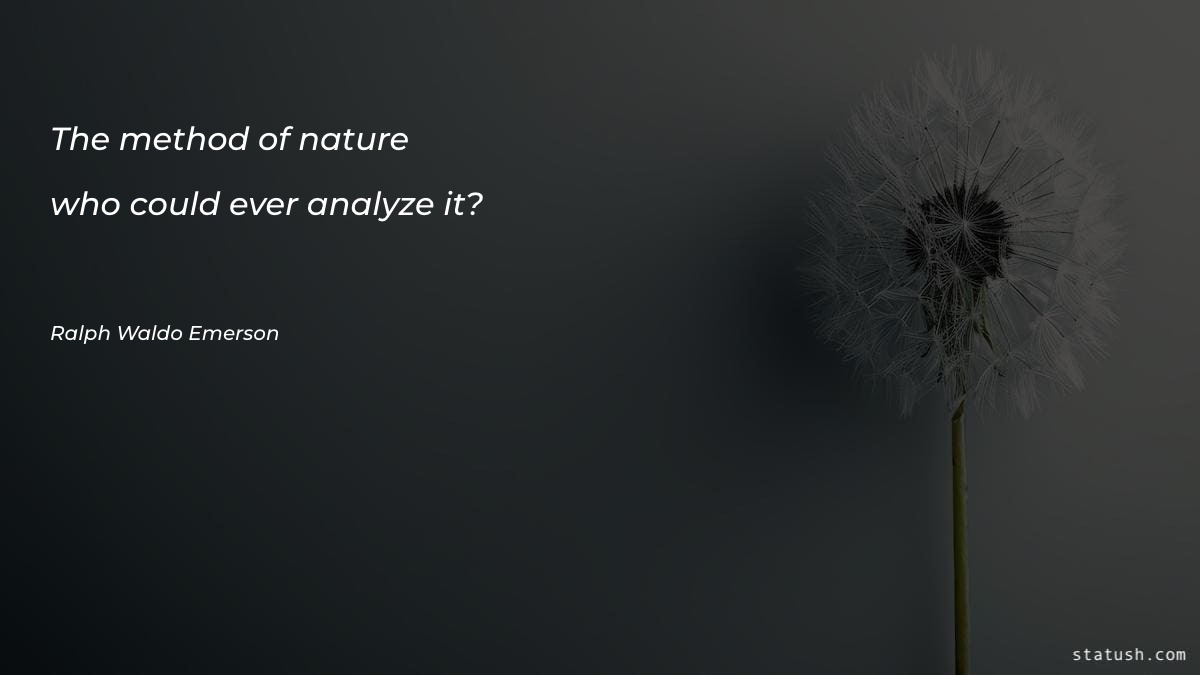 The method of nature
who could ever analyze it?

Ralph Waldo Emerson

statush.com